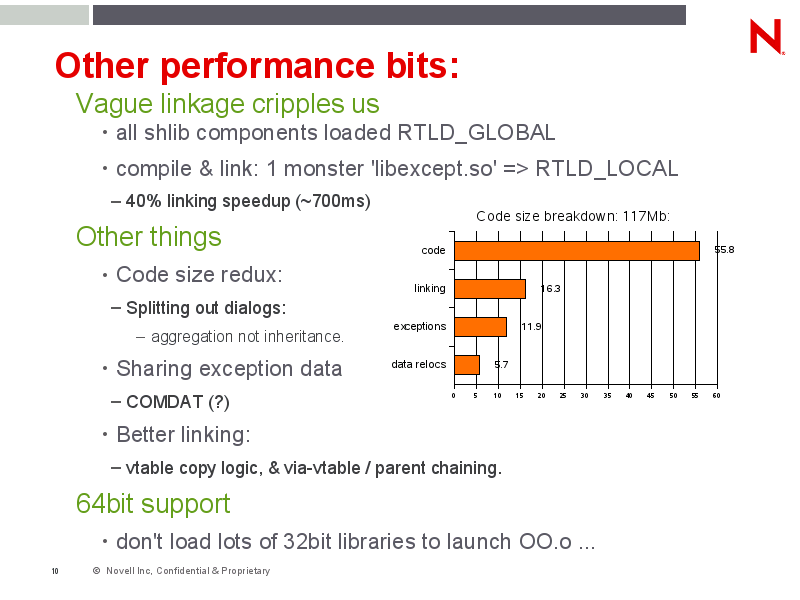 N

Other performance bits:

Vague linkage cripples us

• all shlib components loaded RTLD_GLOBAL

• compile & link: 1 monster 'libexcept.so' => RTLD_LOCAL

– 40% linking speedup (~700ms)

Other things

• Code size redux:

– Splitting out dialogs:

– aggregation not inheritance.

• Sharing exception data

– COMDAT (?)

• Better linking:

– vtable copy logic, & via-vtable / parent chaining.

64bit support

• don't load lots of 32bit libraries to launch OO.o ...

Code size breakdown: 117Mb:

code 55.8
linking 16.3
exceptions 11.9
data relocs 5.7

0 5 10 15 20 25 30 35 40 45 50 55 60

10 © Novell Inc, Confidential & Proprietary